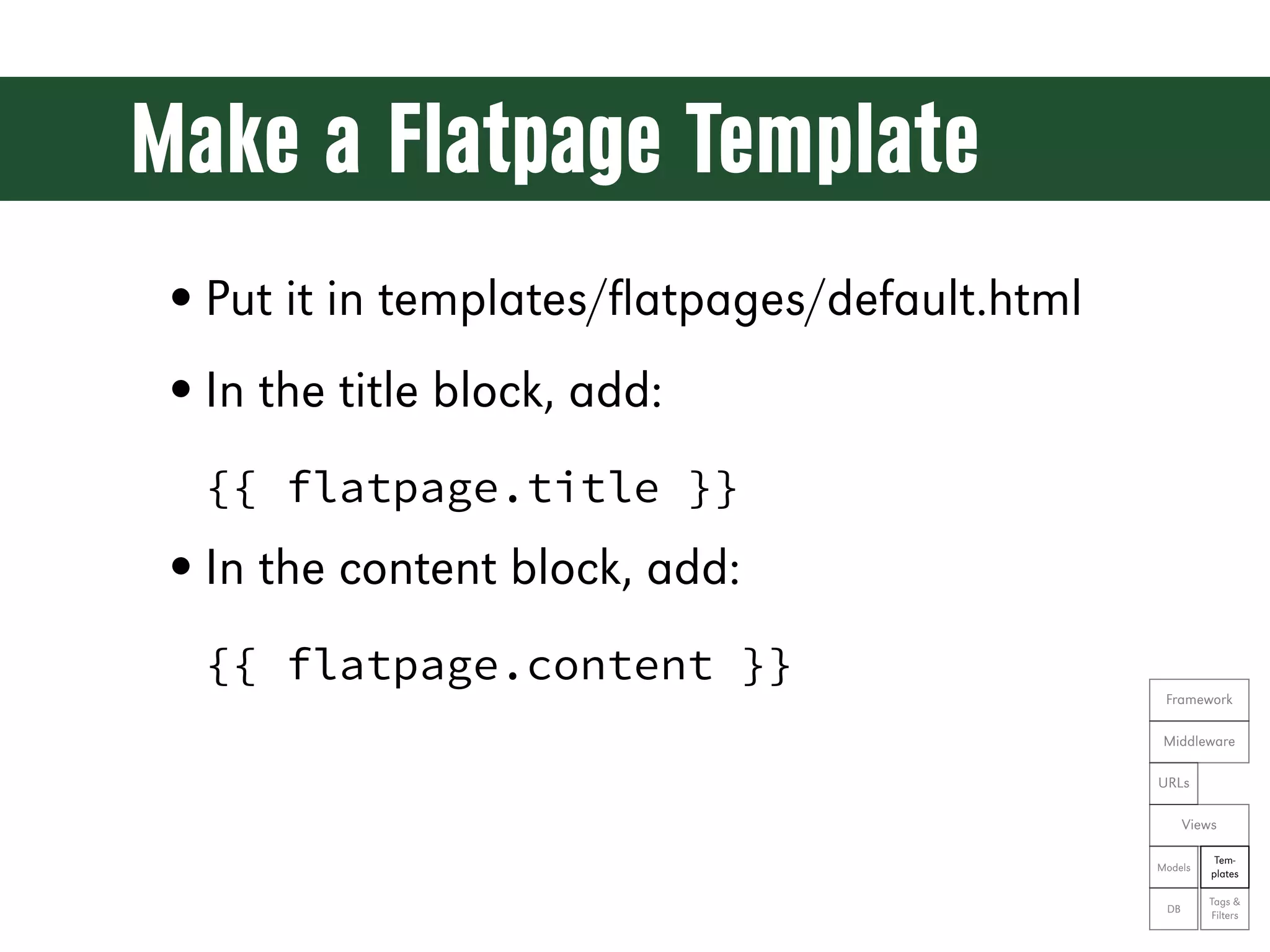 Make a Flatpage Template

• Put it in templates/flatpages/default.html

• In the title block, add:

{{ flatpage.title }}

• In the content block, add:

{{ flatpage.content }}

Framework
Middleware
URLs
Views
Models
Templates
DB
Tags & Filters